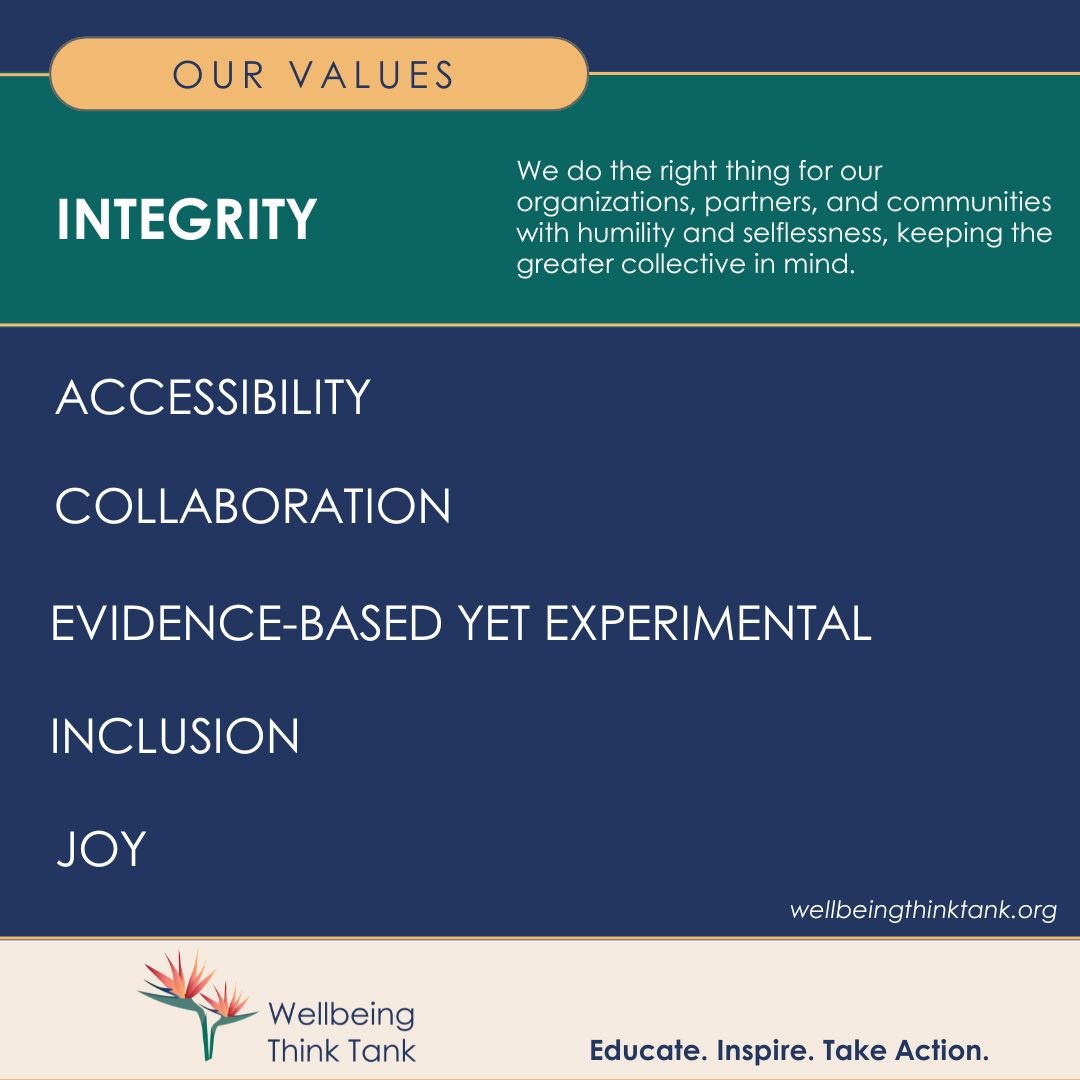 OUR VALUES

INTEGRITY

We do the right thing for our organizations, partners, and communities with humility and selflessness, keeping the greater collective in mind.

ACCESSIBILITY

COLLABORATION

EVIDENCE-BASED YET EXPERIMENTAL

INCLUSION

JOY

wellbeingthinktank.org

Wellbeing Think Tank

Educate. Inspire. Take Action.